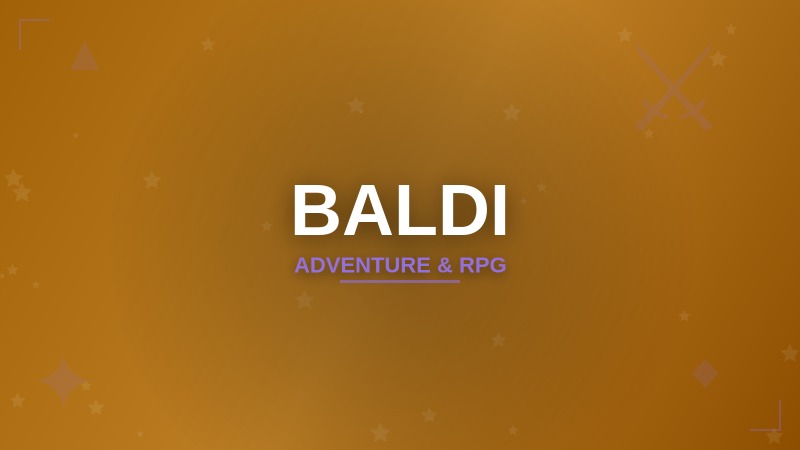 BALDI

ADVENTURE & RPG